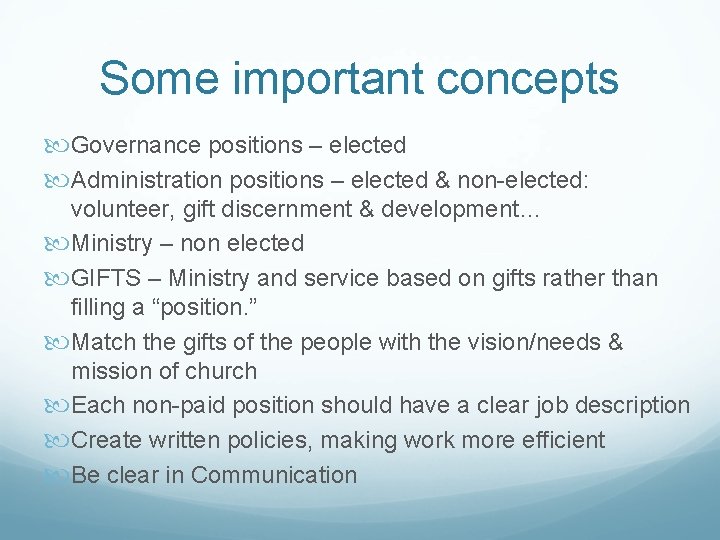 Some important concepts

Governance positions – elected

Administration positions – elected & non-elected: volunteer, gift discernment & development…

Ministry – non elected

GIFTS – Ministry and service based on gifts rather than filling a “position.”

Match the gifts of the people with the vision/needs & mission of church

Each non-paid position should have a clear job description

Create written policies, making work more efficient

Be clear in Communication